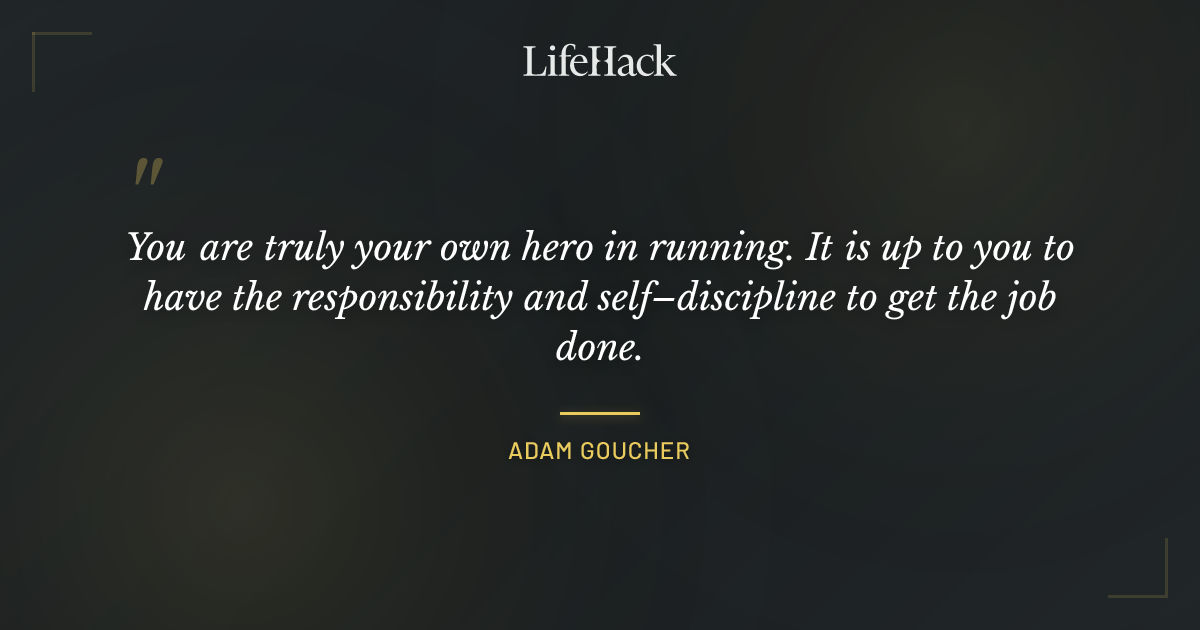 LifeHack

"

You are truly your own hero in running. It is up to you to have the responsibility and self–discipline to get the job done.

ADAM GOUCHER